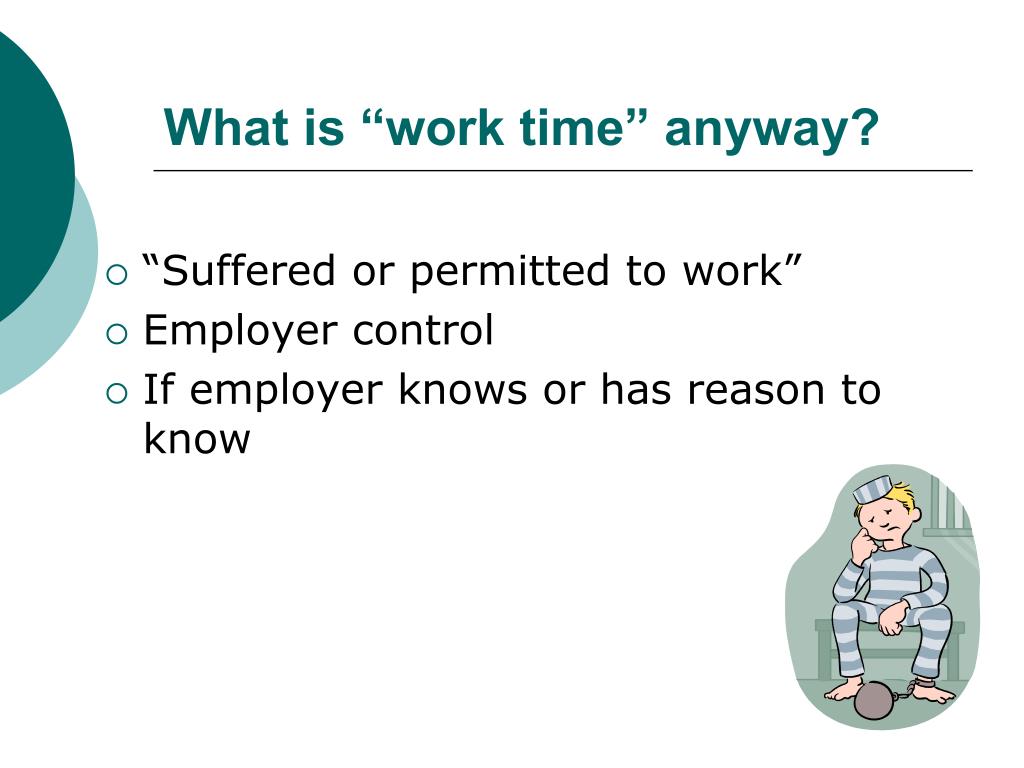 What is “work time” anyway?

○ “Suffered or permitted to work”
○ Employer control
○ If employer knows or has reason to know